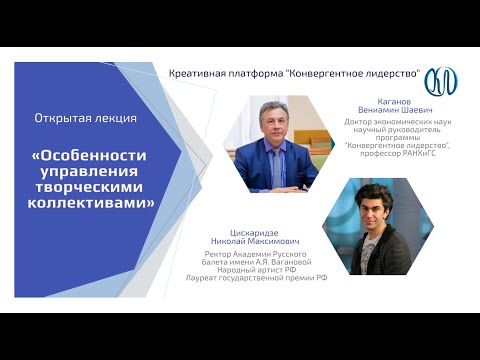 Открытая лекция

«Особенности управления творческими коллективами»

Креативная платформа "Конвергентное лидерство"

Каганов
Вениамин Шаевич

Доктор экономических наук
научный руководитель
программы
"Конвергентное лидерство",
профессор РАНХиГС

Цискаридзе
Николай Максимович

Ректор Академии Русского
балета имени А.Я. Вагановой
Народный артист РФ
Лауреат государственной премии РФ